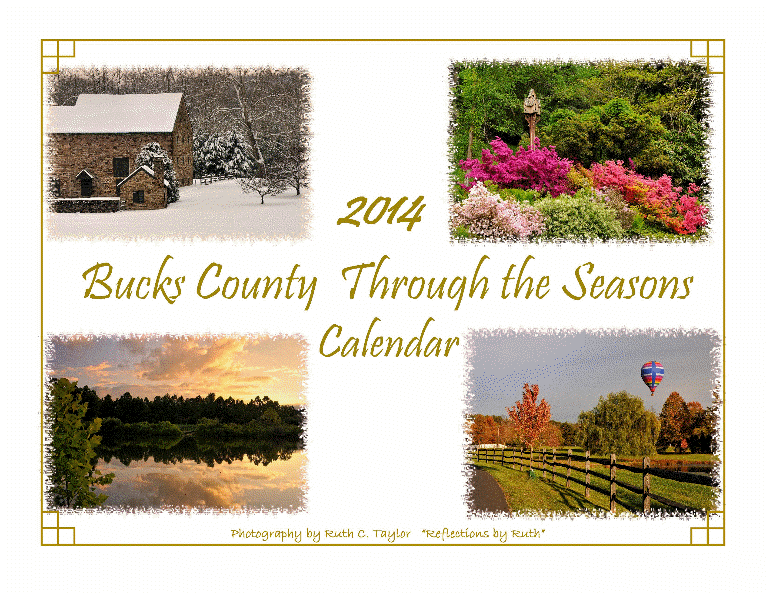 2014

Bucks County Through the Seasons Calendar

Photography by Ruth C. Taylor "Reflections by Ruth"